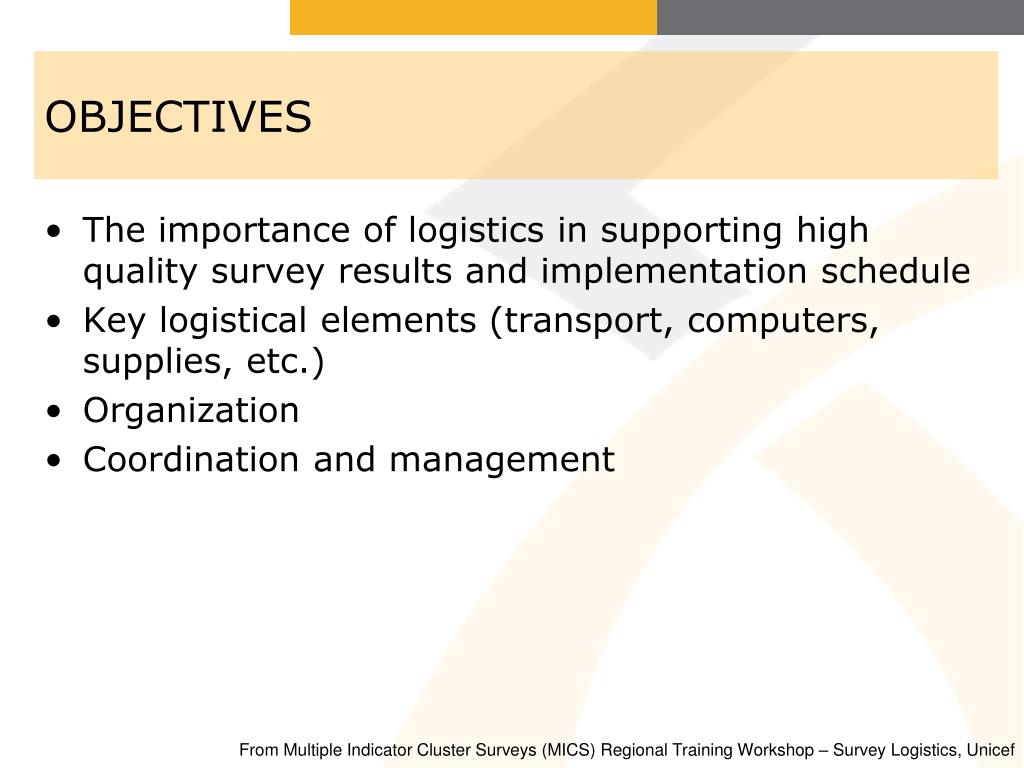 OBJECTIVES

• The importance of logistics in supporting high quality survey results and implementation schedule
• Key logistical elements (transport, computers, supplies, etc.)
• Organization
• Coordination and management

From Multiple Indicator Cluster Surveys (MICS) Regional Training Workshop – Survey Logistics, Unicef